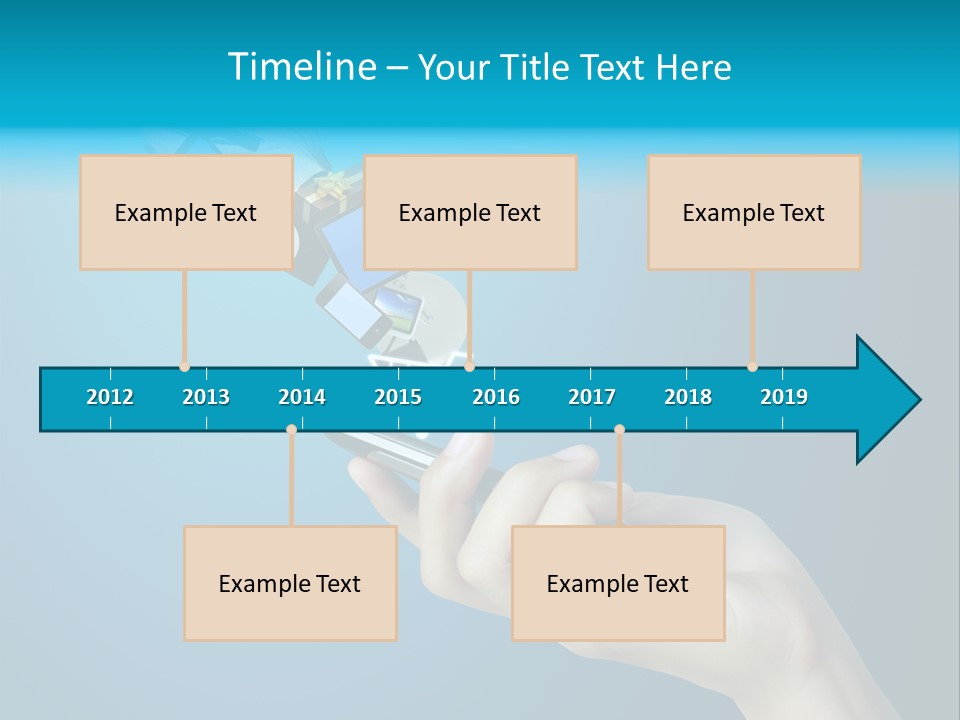 Timeline – Your Title Text Here

Example Text

Example Text

Example Text

2012 2013 2014 2015 2016 2017 2018 2019

Example Text

Example Text